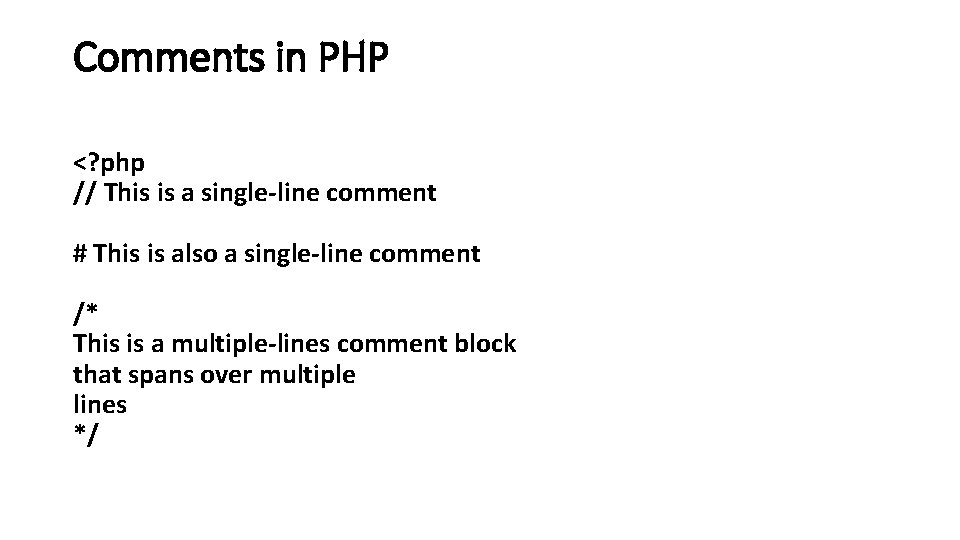 Comments in PHP

<?php
// This is a single-line comment

# This is also a single-line comment

/*
This is a multiple-lines comment block
that spans over multiple
lines
*/